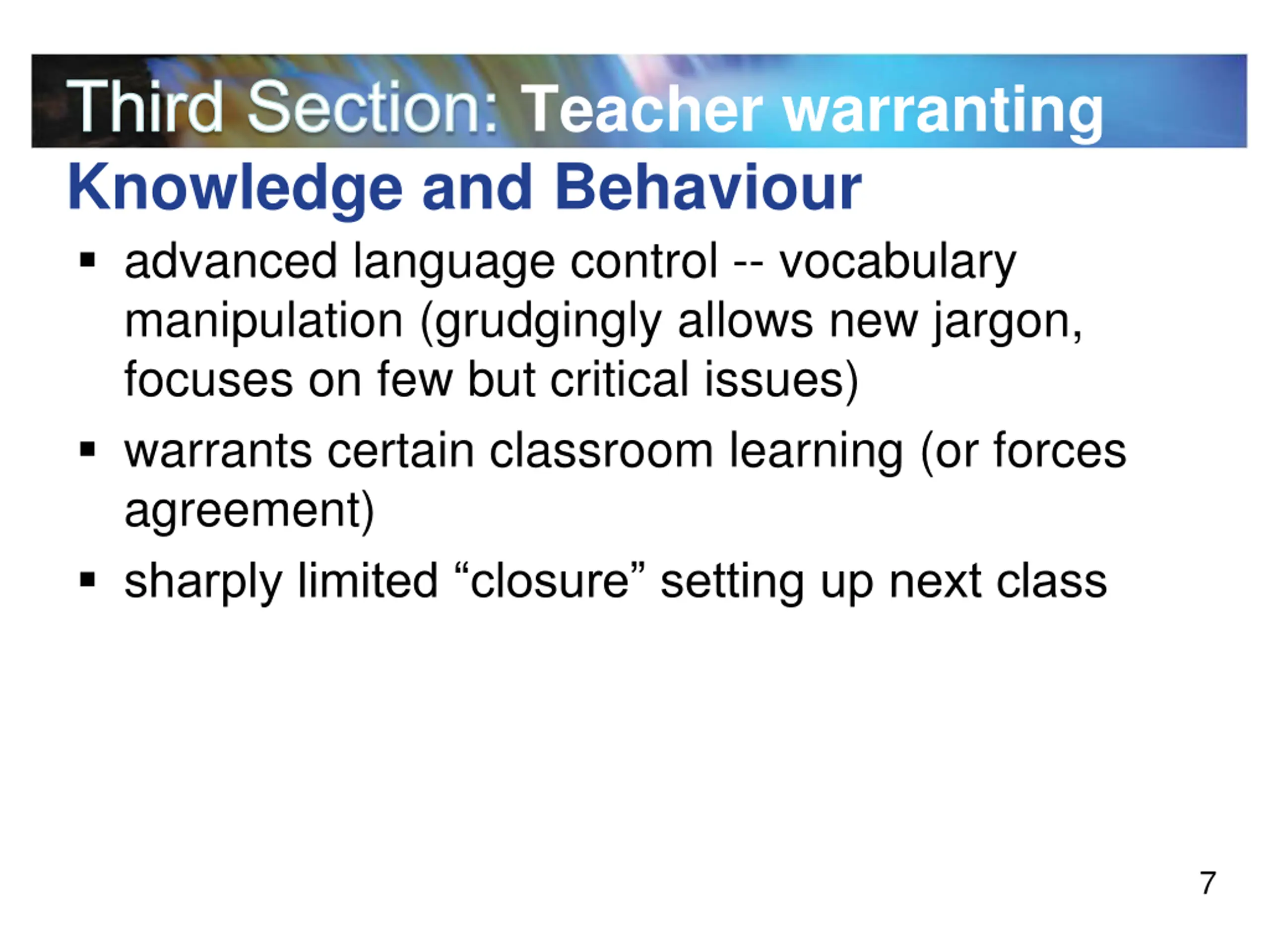 Third Section: Teacher warranting

Knowledge and Behaviour

▪ advanced language control -- vocabulary manipulation (grudgingly allows new jargon, focuses on few but critical issues)

▪ warrants certain classroom learning (or forces agreement)

▪ sharply limited “closure” setting up next class

7